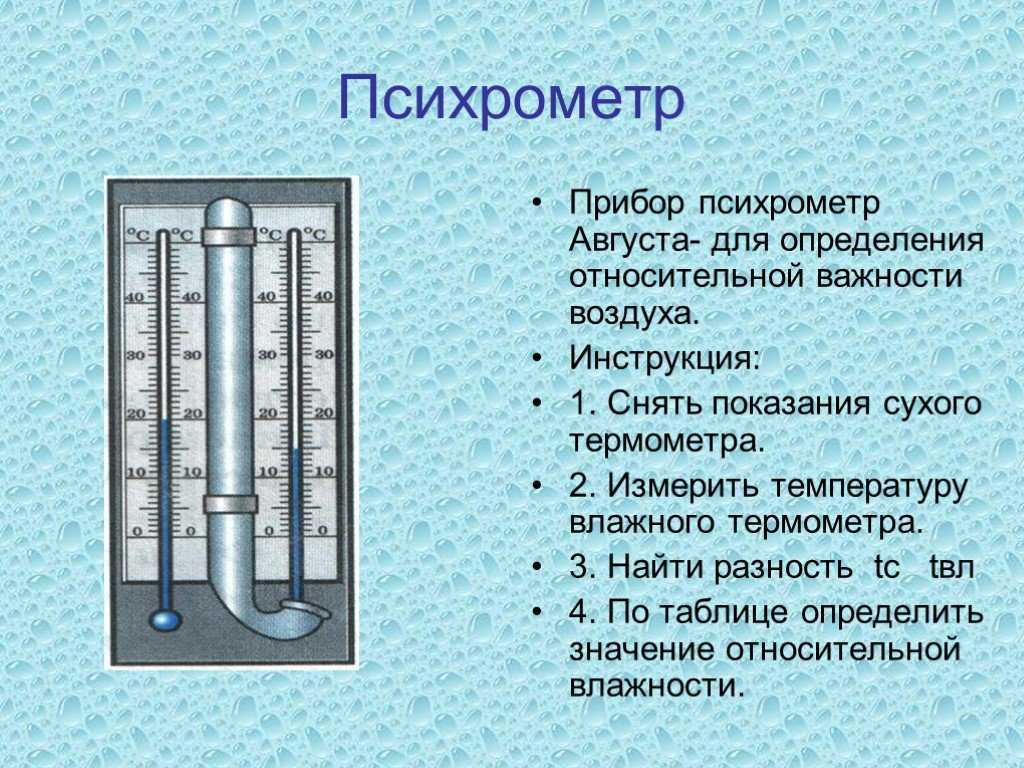 Психрометр

°C °C °C °C
40 40 40 40
30 30 30 30
20 20 20 20
10 10 10 10
0 0 0 0

• Прибор психрометр Августа- для определения относительной важности воздуха.
• Инструкция:
• 1. Снять показания сухого термометра.
• 2. Измерить температуру влажного термометра.
• 3. Найти разность tc tвл
• 4. По таблице определить значение относительной влажности.